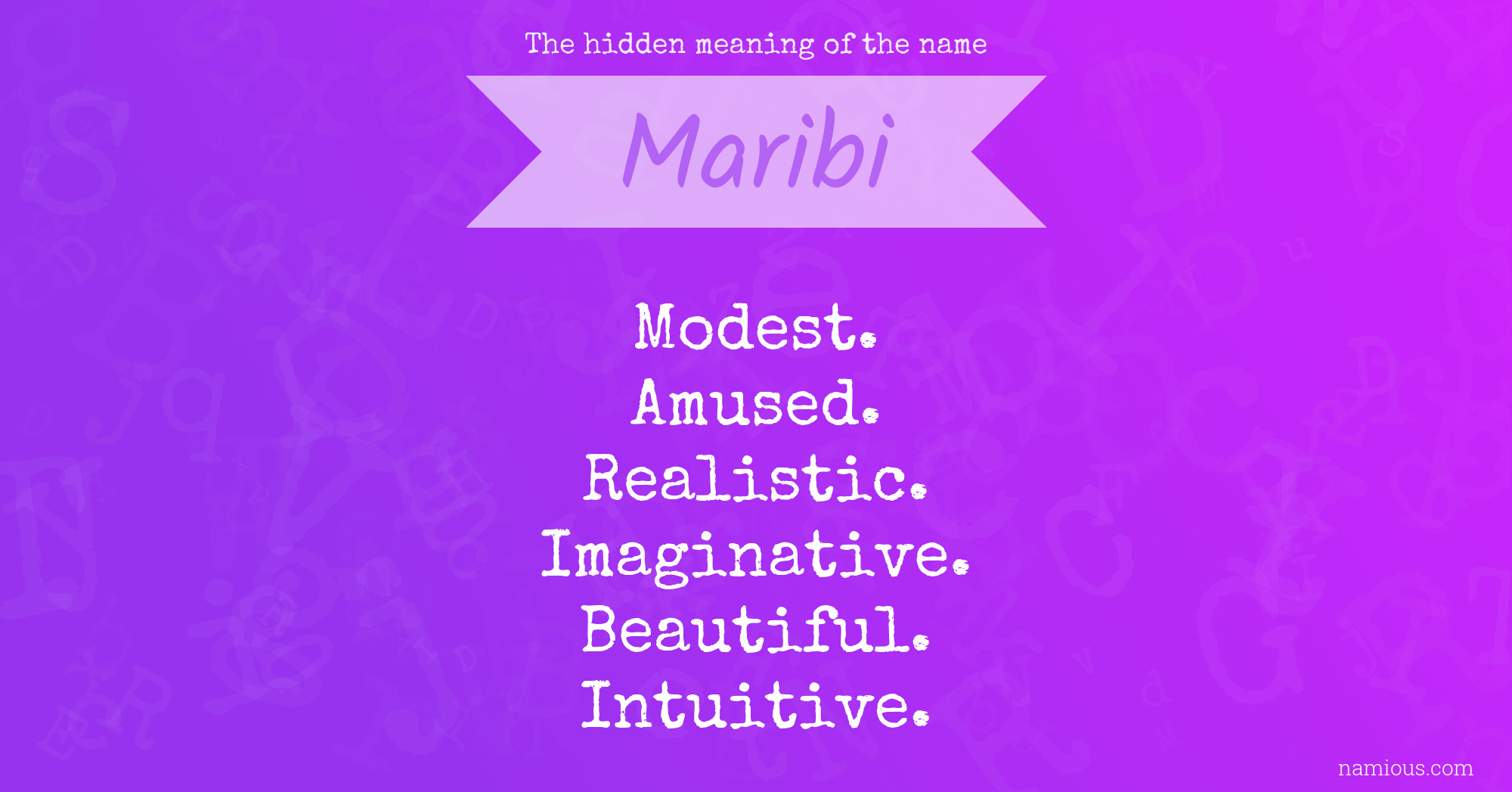 The hidden meaning of the name

Maribi

Modest.
Amused.
Realistic.
Imaginative.
Beautiful.
Intuitive.

namious.com